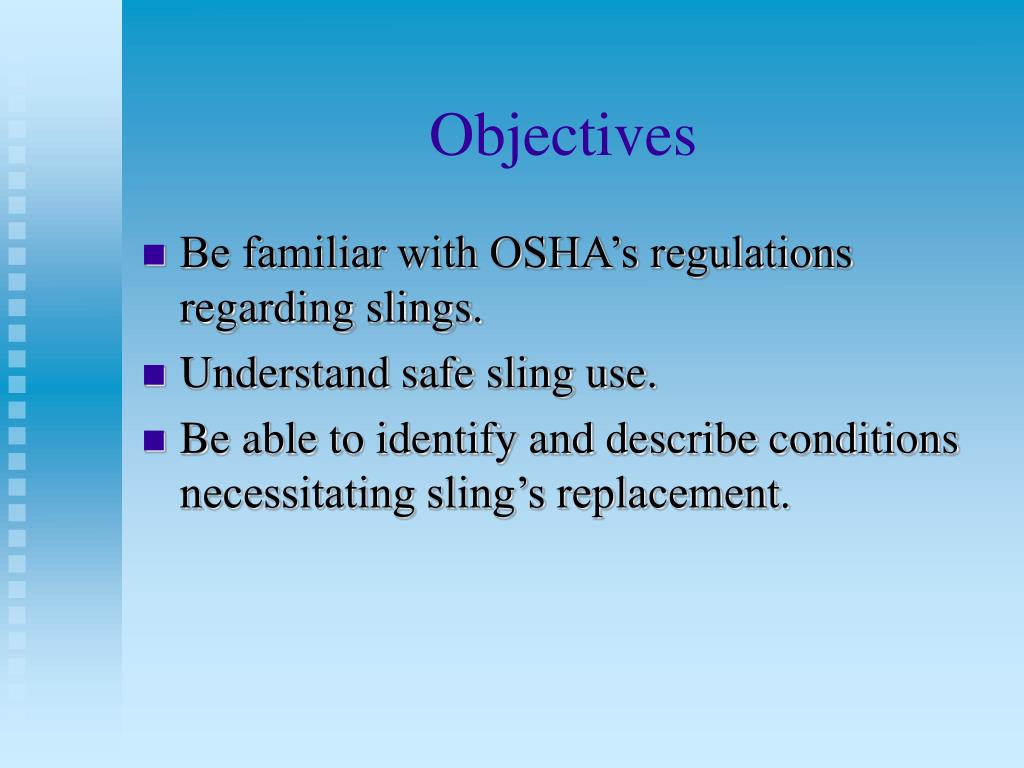 Objectives

- Be familiar with OSHA’s regulations regarding slings.
- Understand safe sling use.
- Be able to identify and describe conditions necessitating sling’s replacement.